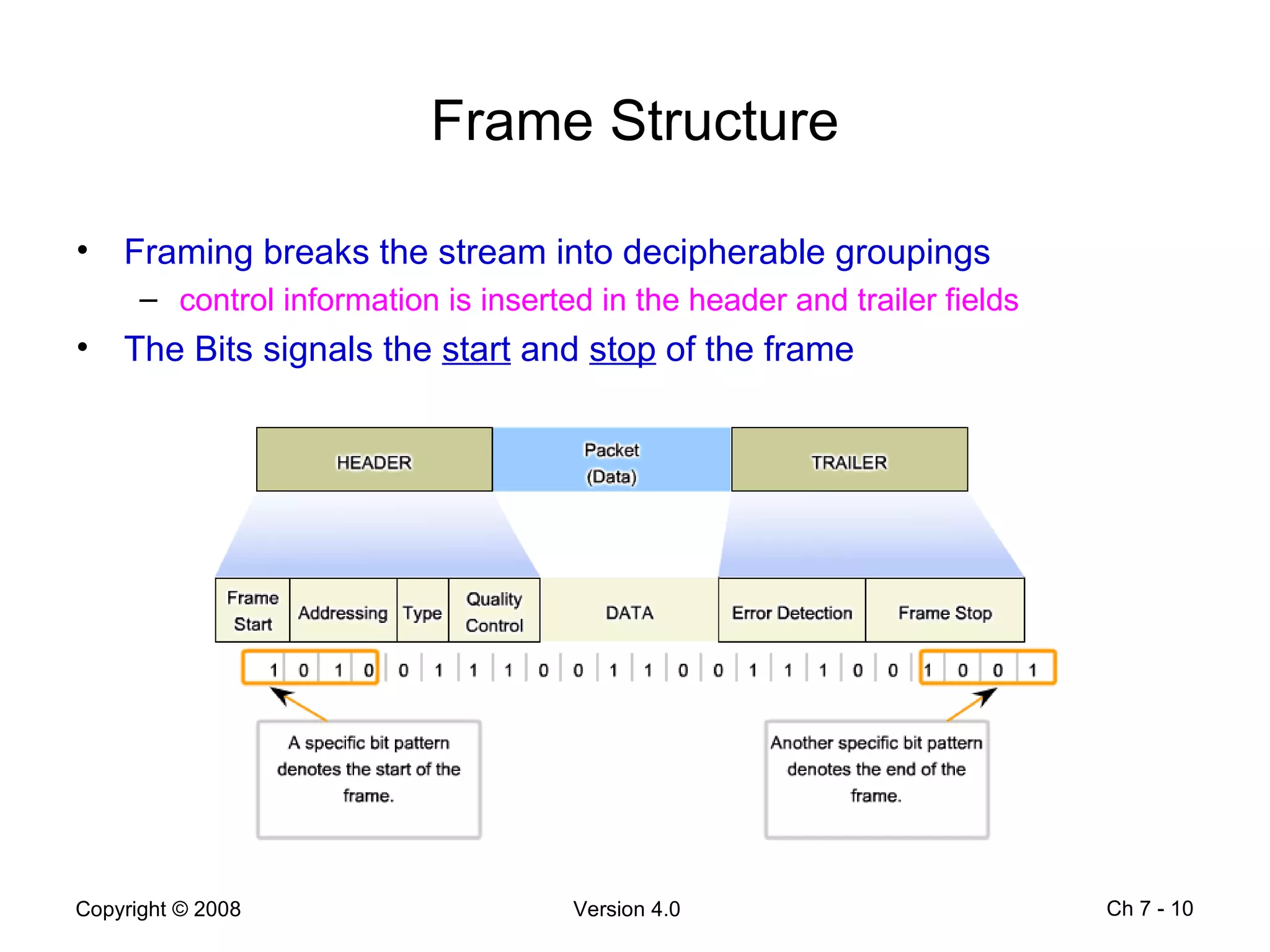 Frame Structure

• Framing breaks the stream into decipherable groupings
– control information is inserted in the header and trailer fields
• The Bits signals the start and stop of the frame

HEADER
Packet (Data)
TRAILER

Frame Start
Addressing
Type
Quality Control
DATA
Error Detection
Frame Stop

1 0 1 0 0 1 1 1 0 0 1 1 0 0 1 1 1 0 0 1 0 0 1

A specific bit pattern denotes the start of the frame.

Another specific bit pattern denotes the end of the frame.

Copyright © 2008
Version 4.0
Ch 7 - 10